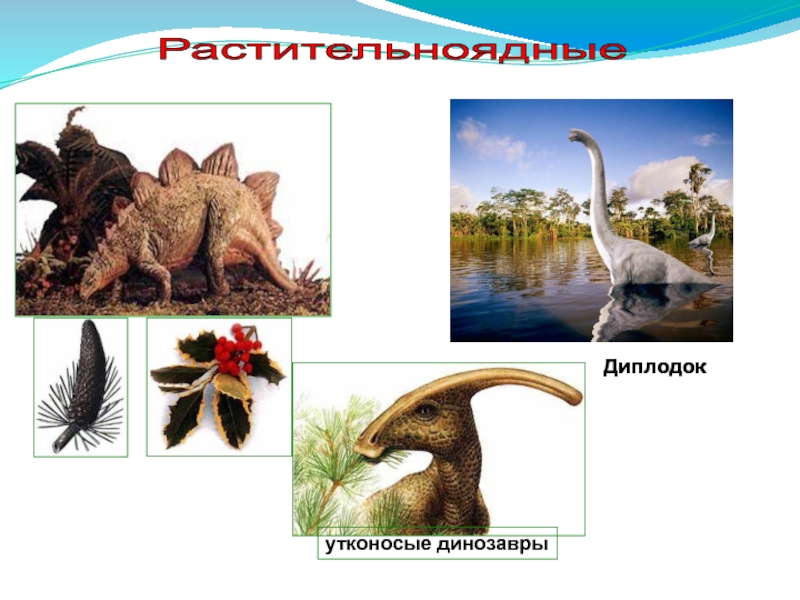 Растительноядные

Диплодок

утконосые динозавры